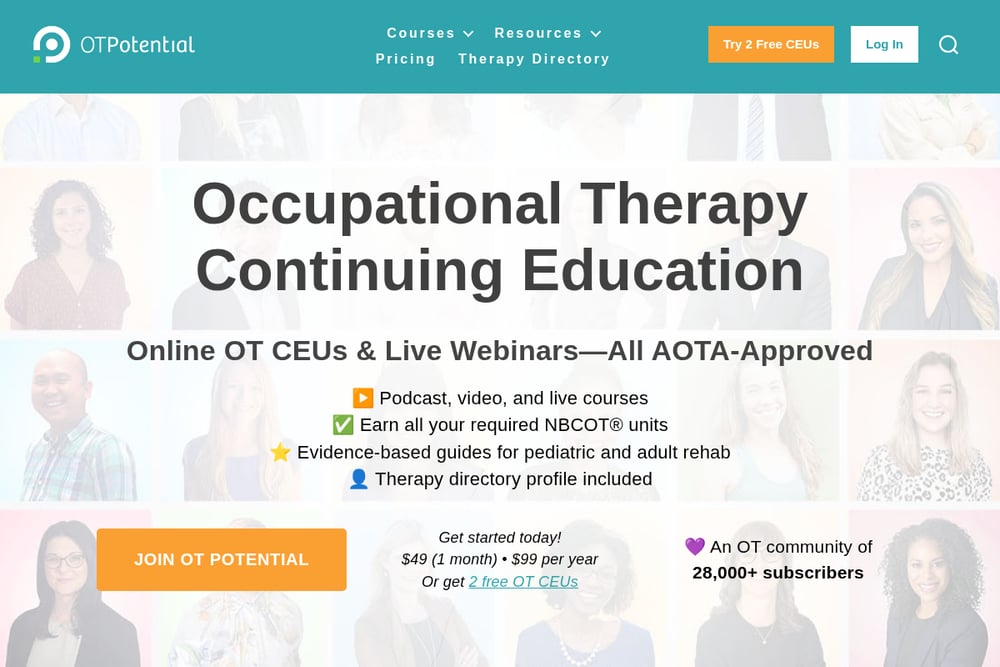 OTPotential

Courses Resources
Pricing Therapy Directory

Try 2 Free CEUs

Log In

Occupational Therapy Continuing Education

Online OT CEUs & Live Webinars—All AOTA-Approved

▶️ Podcast, video, and live courses
✅ Earn all your required NBCOT® units
⭐ Evidence-based guides for pediatric and adult rehab
👤 Therapy directory profile included

JOIN OT POTENTIAL

Get started today!
$49 (1 month) • $99 per year
Or get 2 free OT CEUs

💜 An OT community of
28,000+ subscribers